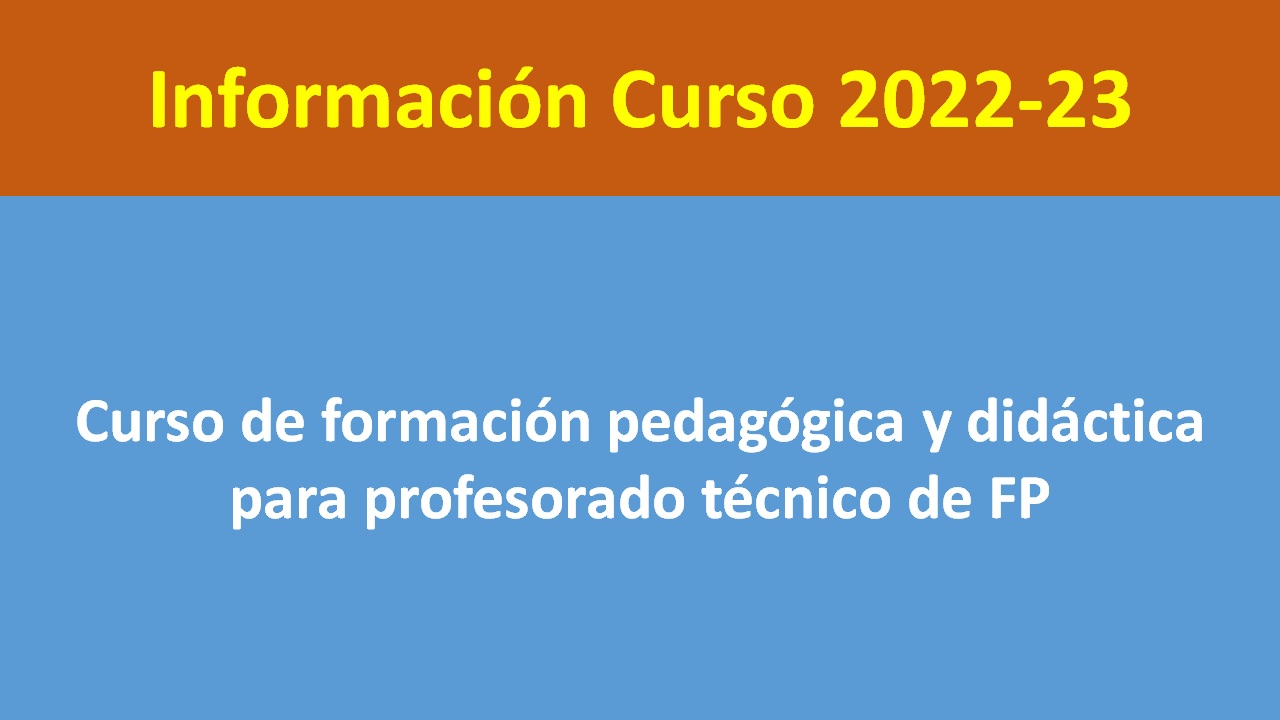 Información Curso 2022-23

Curso de formación pedagógica y didáctica para profesorado técnico de FP